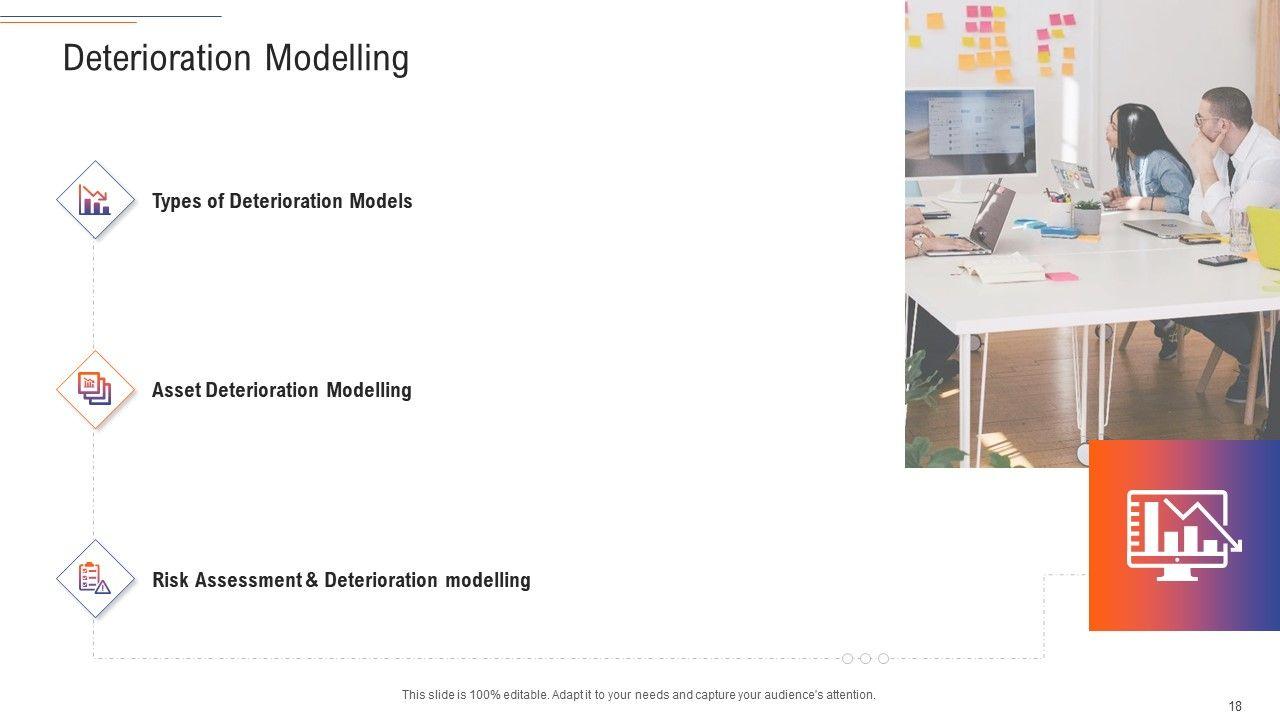 Deterioration Modelling

Types of Deterioration Models

Asset Deterioration Modelling

Risk Assessment & Deterioration modelling

This slide is 100% editable. Adapt it to your needs and capture your audience's attention.

18